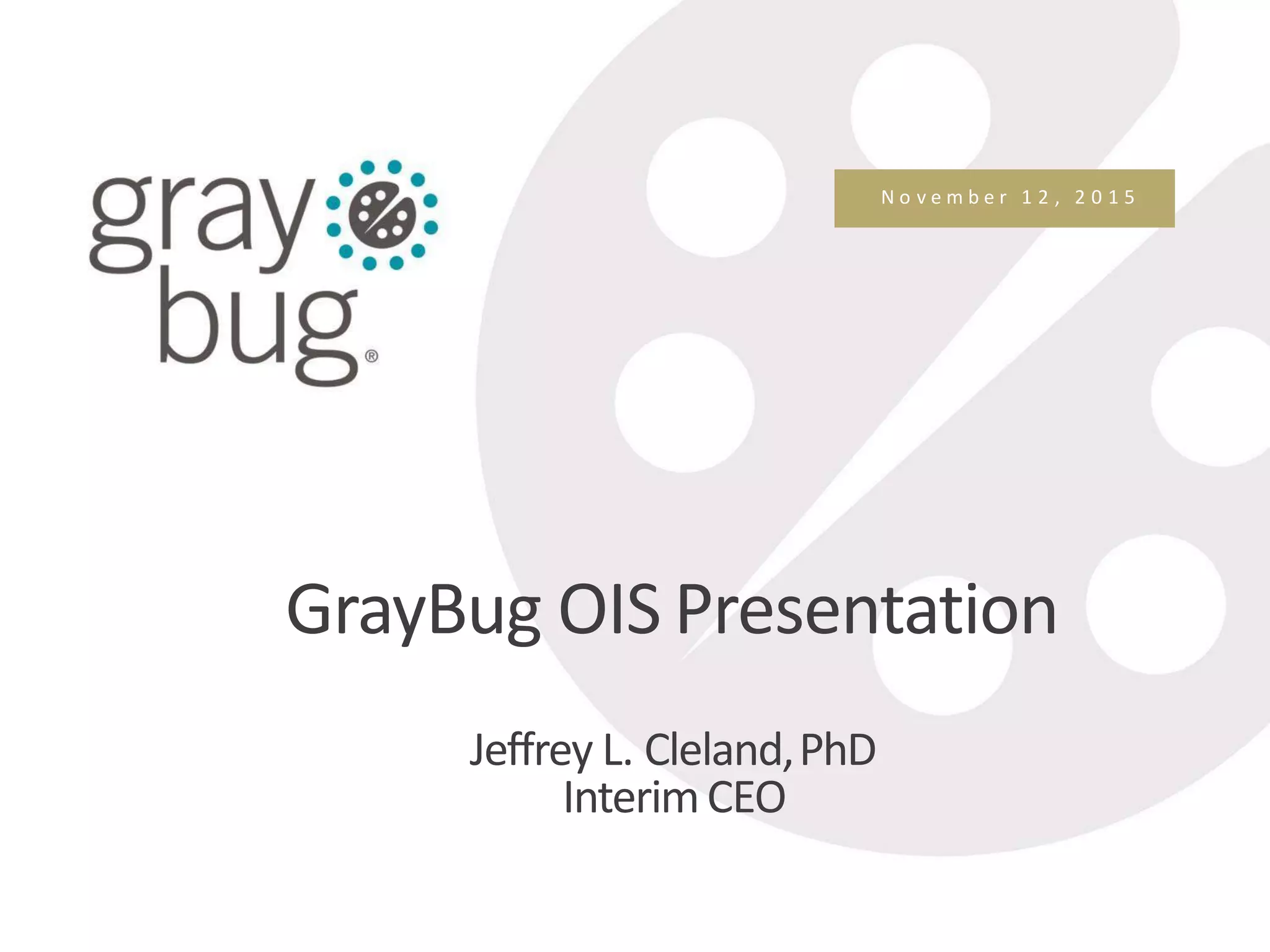 gray bug®

November 12, 2015

GrayBug OIS Presentation

Jeffrey L. Cleland, PhD
Interim CEO